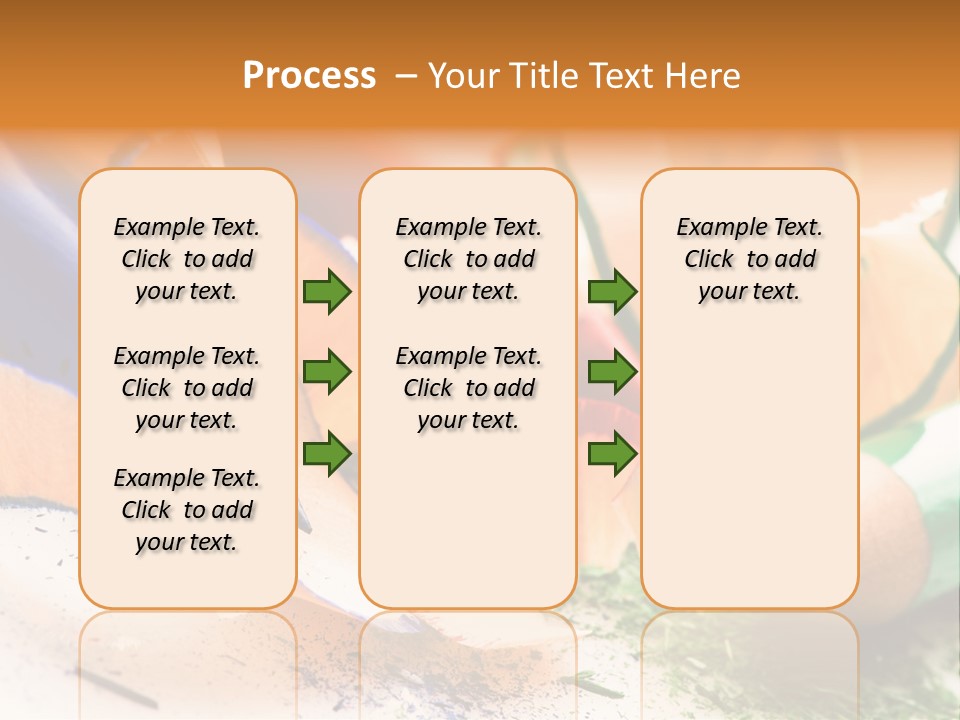 Process – Your Title Text Here

Example Text. Click to add your text.

Example Text. Click to add your text.

Example Text. Click to add your text.

Example Text. Click to add your text.

Example Text. Click to add your text.

Example Text. Click to add your text.